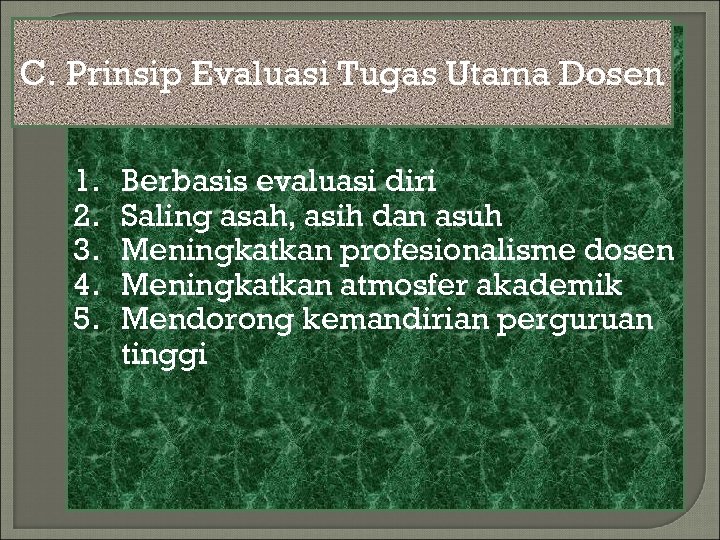 C. Prinsip Evaluasi Tugas Utama Dosen

1. Berbasis evaluasi diri
2. Saling asah, asih dan asuh
3. Meningkatkan profesionalisme dosen
4. Meningkatkan atmosfer akademik
5. Mendorong kemandirian perguruan tinggi